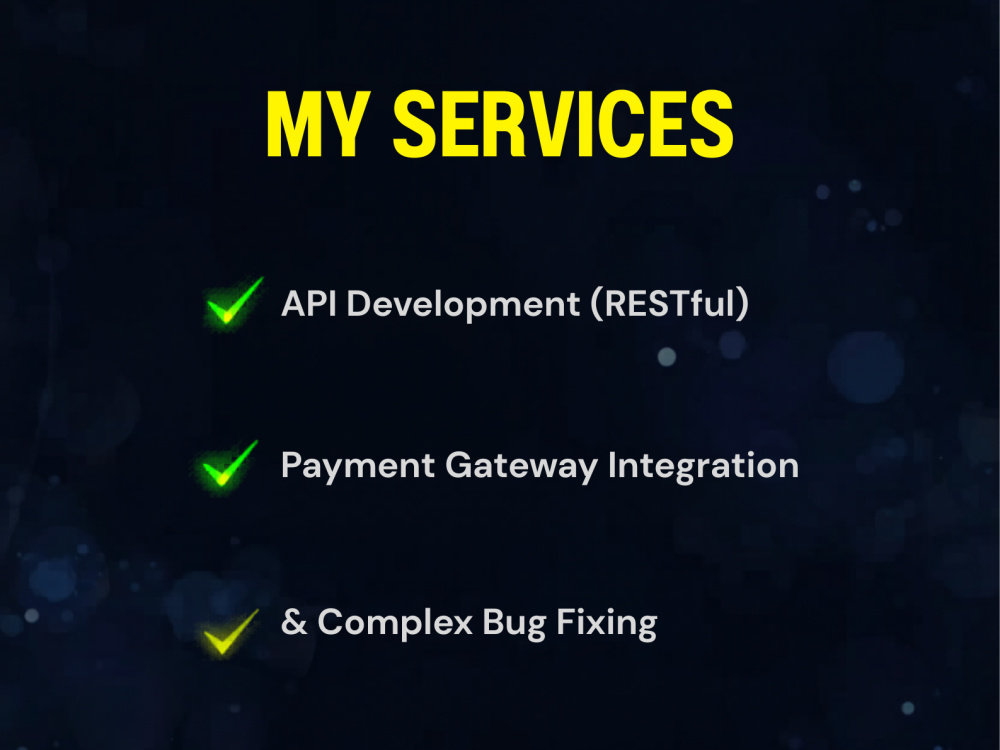 MY SERVICES

✓ API Development (RESTful)

✓ Payment Gateway Integration

✓ & Complex Bug Fixing